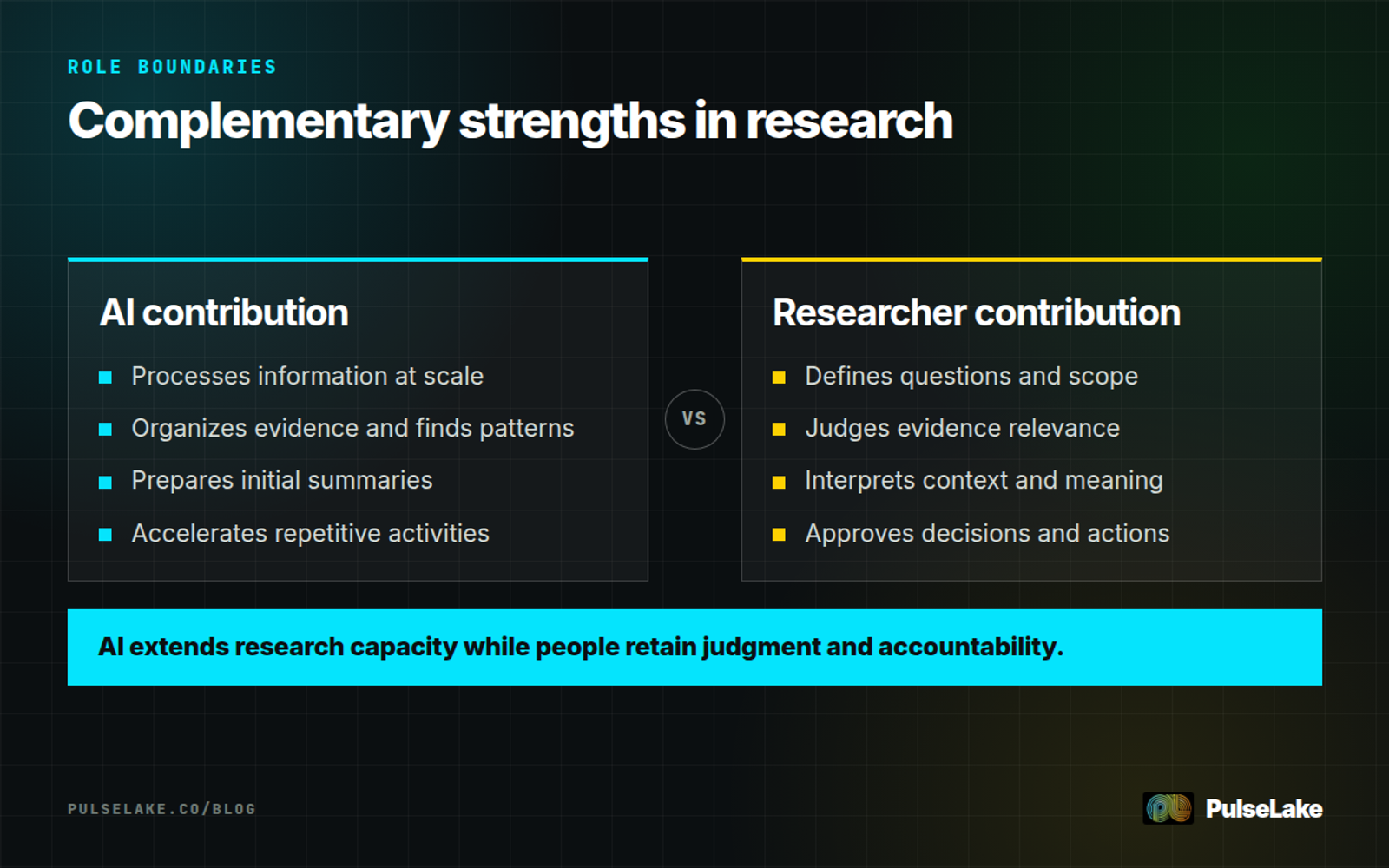 ROLE BOUNDARIES

Complementary strengths in research

AI contribution

• Processes information at scale
• Organizes evidence and finds patterns
• Prepares initial summaries
• Accelerates repetitive activities

VS

Researcher contribution

• Defines questions and scope
• Judges evidence relevance
• Interprets context and meaning
• Approves decisions and actions

AI extends research capacity while people retain judgment and accountability.

PULSELAKE.CO/BLOG

PulseLake